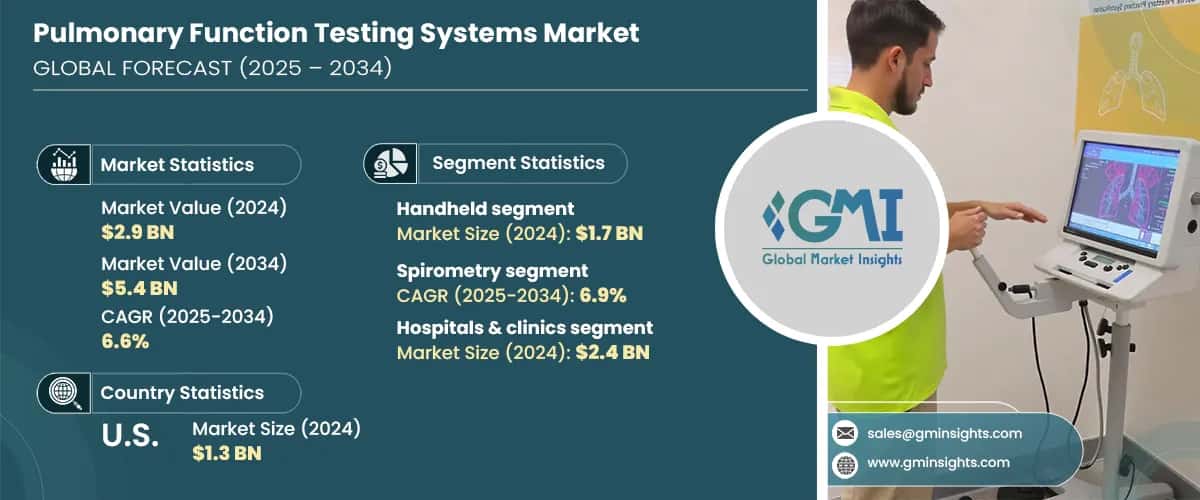 Pulmonary Function Testing Systems Market
GLOBAL FORECAST (2025 – 2034)

Market Statistics

Market Value (2024)
$2.9 BN

Market Value (2034)
$5.4 BN

CAGR (2025-2034)
6.6%

Country Statistics

U.S.

Market Size (2024)
$1.3 BN

Segment Statistics

Handheld segment
Market Size (2024): $1.7 BN

Spirometry segment
CAGR (2025-2034): 6.9%

Hospitals & clinics segment
Market Size (2024): $2.4 BN

GMI
Global Market Insights

sales@gminsights.com
www.gminsights.com